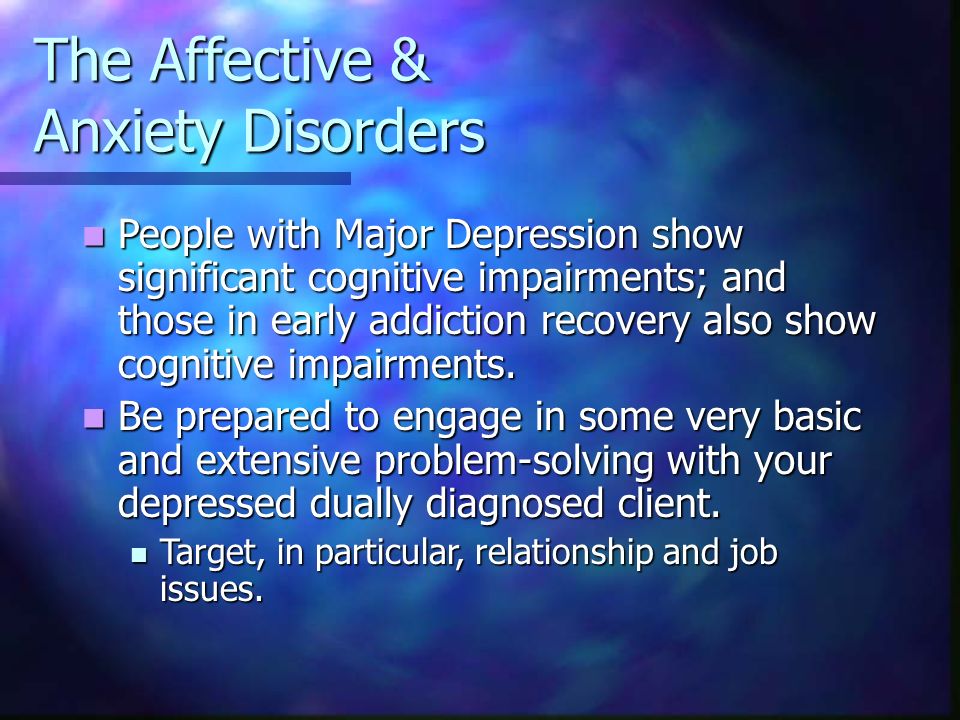 The Affective & Anxiety Disorders

- People with Major Depression show significant cognitive impairments; and those in early addiction recovery also show cognitive impairments.
- Be prepared to engage in some very basic and extensive problem-solving with your depressed dually diagnosed client.
  - Target, in particular, relationship and job issues.